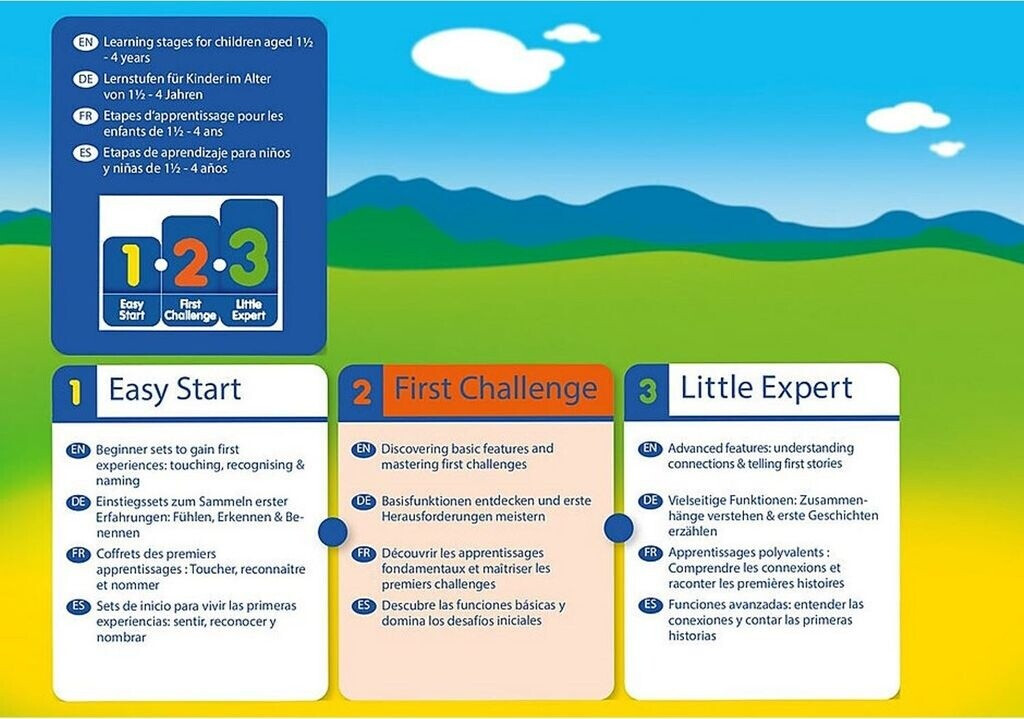 EN Learning stages for children aged 1½ - 4 years

DE Lernstufen für Kinder im Alter von 1½ - 4 Jahren

FR Etapes d'apprentissage pour les enfants de 1½ - 4 ans

ES Etapas de aprendizaje para niños y niñas de 1½ - 4 años

1 Easy Start
2 First Challenge
3 Little Expert

1 Easy Start

EN Beginner sets to gain first experiences: touching, recognising & naming

DE Einstiegssets zum Sammeln erster Erfahrungen: Fühlen, Erkennen & Benennen

FR Coffrets des premiers apprentissages : Toucher, reconnaitre et nommer

ES Sets de inicio para vivir las primeras experiencias: sentir, reconocer y nombrar

2 First Challenge

EN Discovering basic features and mastering first challenges

DE Basisfunktionen entdecken und erste Herausforderungen meistern

FR Découvrir les apprentissages fondamentaux et maitriser les premiers challenges

ES Descubre las funciones básicas y domina los desafíos iniciales

3 Little Expert

EN Advanced features: understanding connections & telling first stories

DE Vielseitige Funktionen: Zusammenhänge verstehen & erste Geschichten erzählen

FR Apprentissages polyvalents : Comprendre les connexions et raconter les premières histoires

ES Funciones avanzadas: entender las conexiones y contar las primeras historias